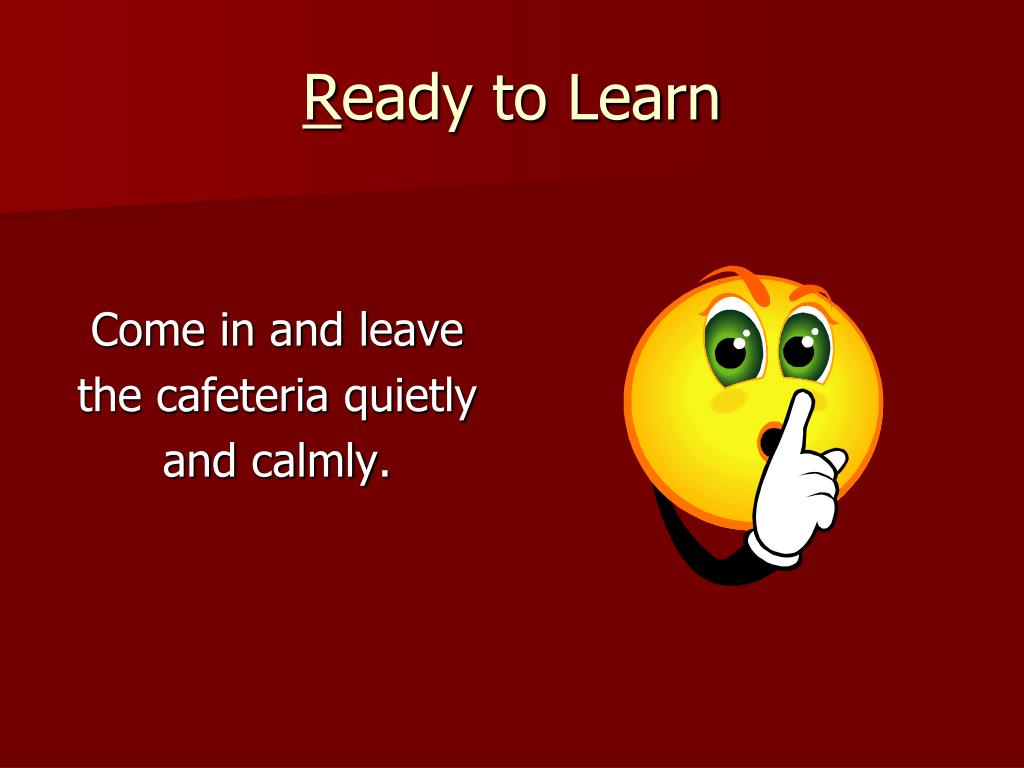 Ready to Learn

Come in and leave the cafeteria quietly and calmly.